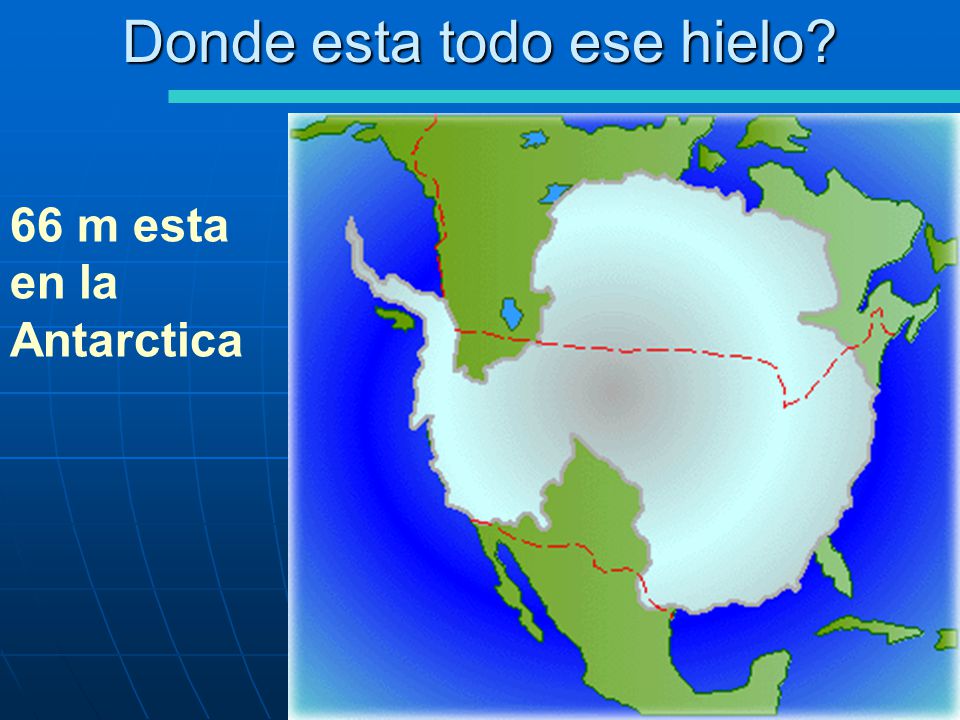 Donde esta todo ese hielo?

66 m esta en la Antarctica